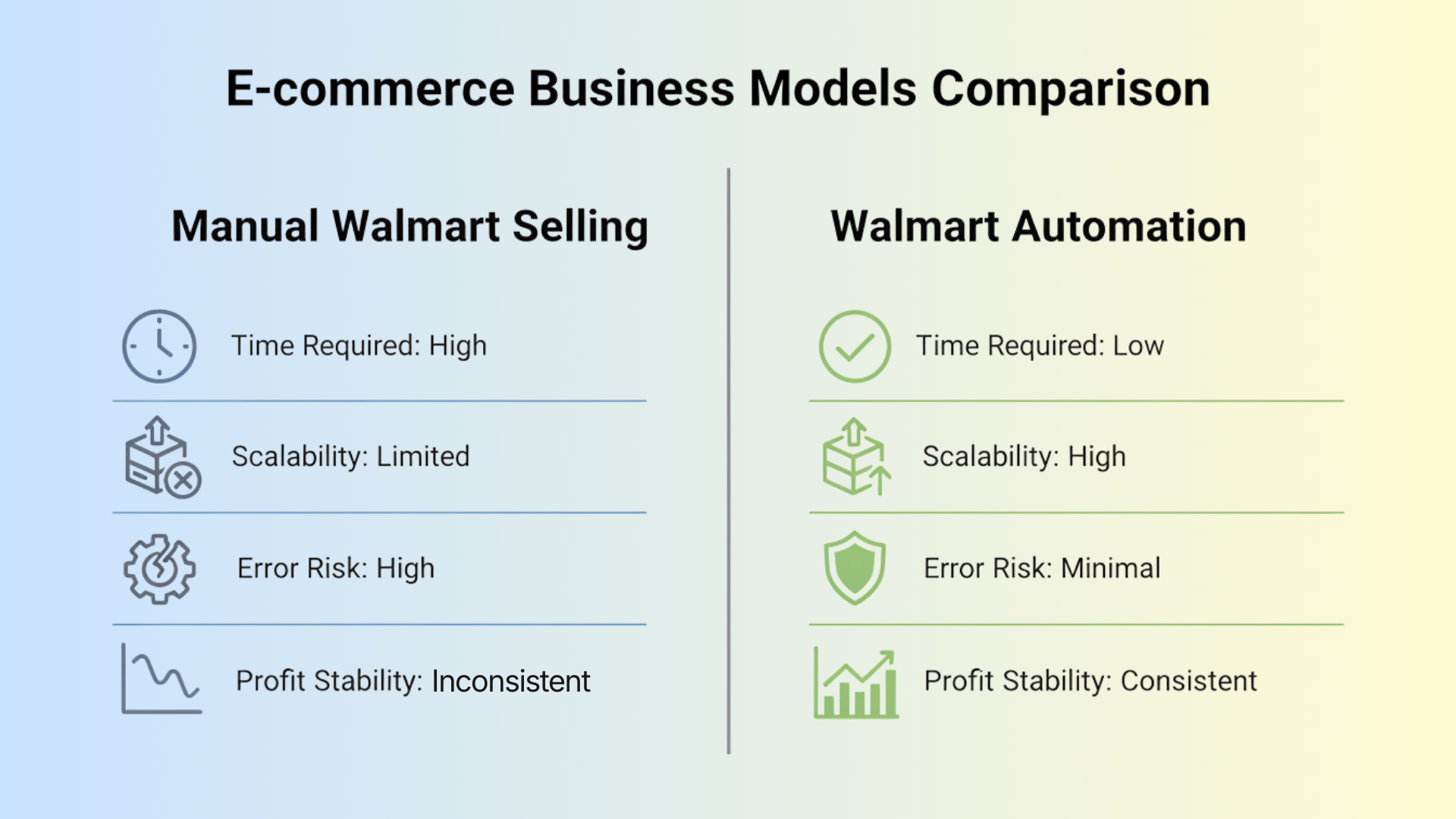 E-commerce Business Models Comparison

Manual Walmart Selling

Time Required: High

Scalability: Limited

Error Risk: High

Profit Stability: Inconsistent

Walmart Automation

Time Required: Low

Scalability: High

Error Risk: Minimal

Profit Stability: Consistent